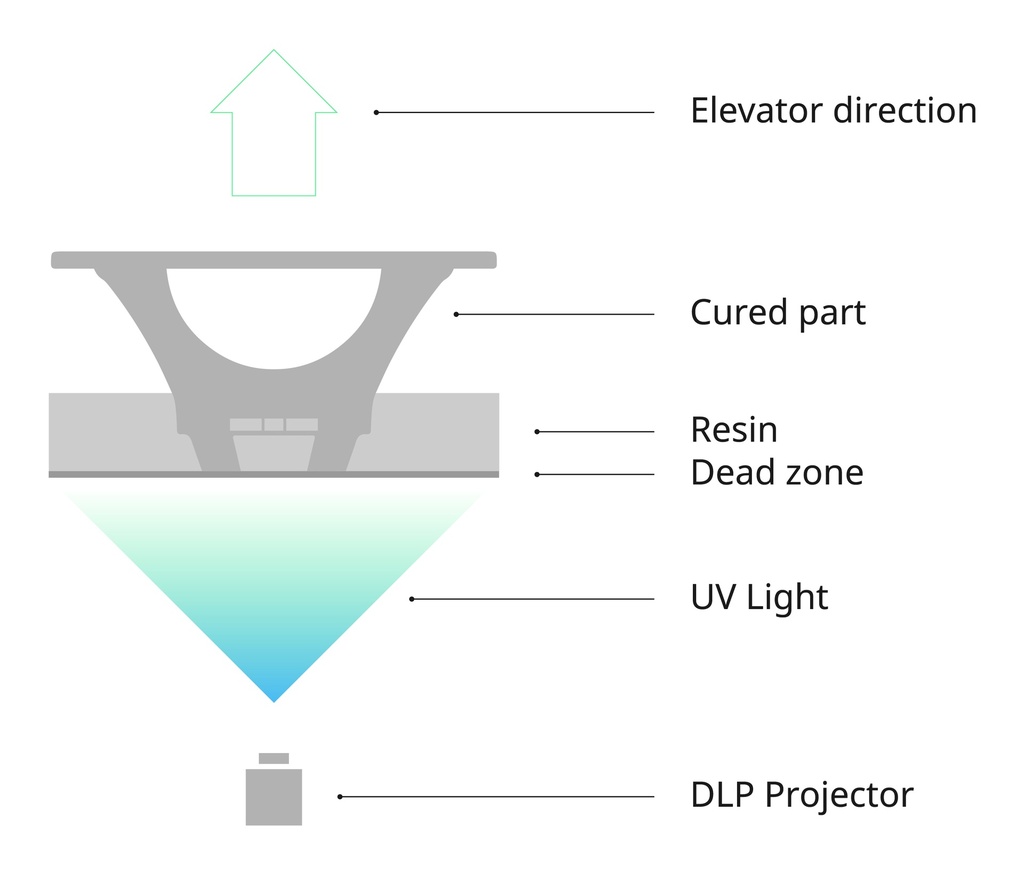 Elevator direction

Cured part

Resin

Dead zone

UV Light

DLP Projector